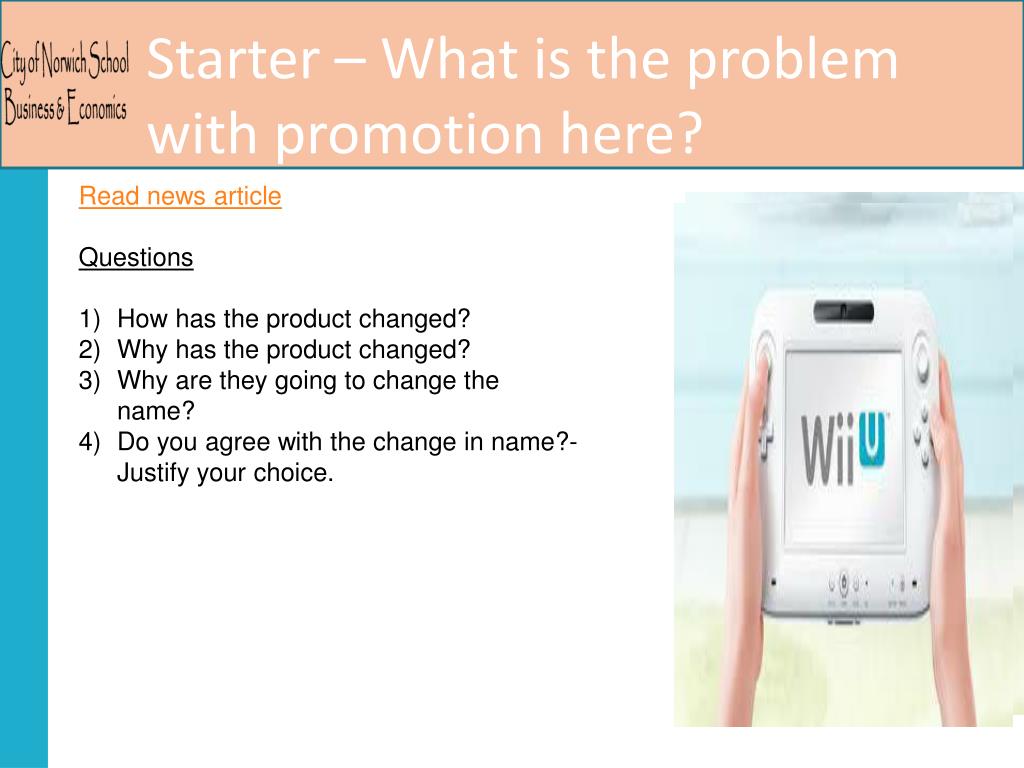 City of Norwich School
Business & Economics

Starter – What is the problem with promotion here?

Read news article

Questions

1) How has the product changed?
2) Why has the product changed?
3) Why are they going to change the name?
4) Do you agree with the change in name?- Justify your choice.

Wii U